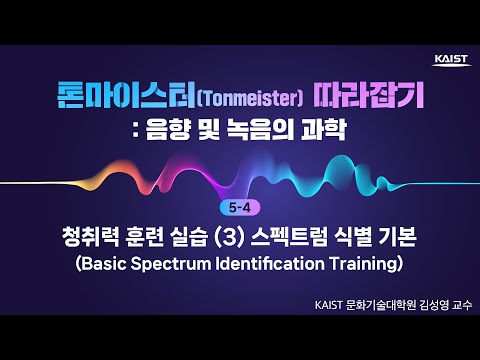 KAIST

톤마이스터(Tonmeister) 따라잡기
: 음향 및 녹음의 과학

5-4

청취력 훈련 실습 (3) 스펙트럼 식별 기본
(Basic Spectrum Identification Training)

KAIST 문화기술대학원 김성영 교수